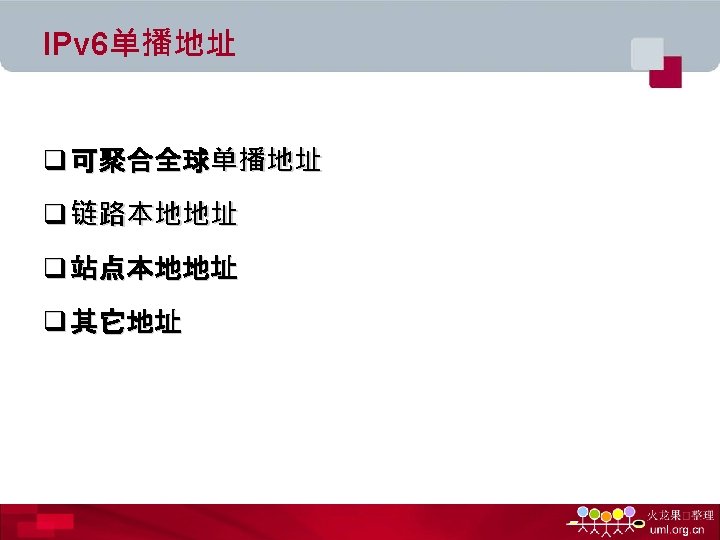 IPv6单播地址

❑ 可聚合全球单播地址

❑ 链路本地地址

❑ 站点本地地址

❑ 其它地址

火龙果□整理
uml.org.cn